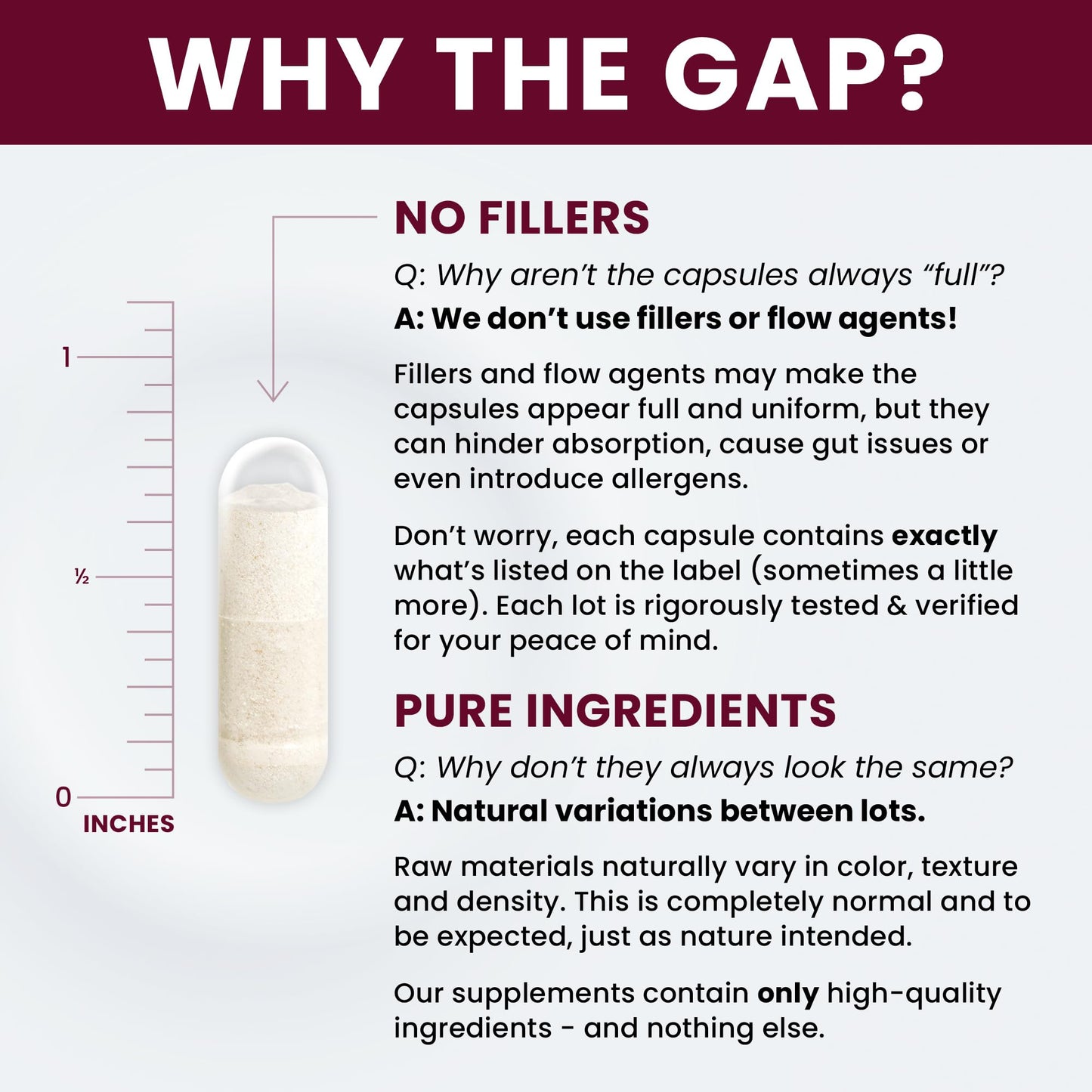 WHY THE GAP?

1

½

0

INCHES

NO FILLERS

Q: Why aren't the capsules always "full"?

A: We don't use fillers or flow agents!

Fillers and flow agents may make the capsules appear full and uniform, but they can hinder absorption, cause gut issues or even introduce allergens.

Don't worry, each capsule contains exactly what's listed on the label (sometimes a little more). Each lot is rigorously tested & verified for your peace of mind.

PURE INGREDIENTS

Q: Why don't they always look the same?

A: Natural variations between lots.

Raw materials naturally vary in color, texture and density. This is completely normal and to be expected, just as nature intended.

Our supplements contain only high-quality ingredients - and nothing else.